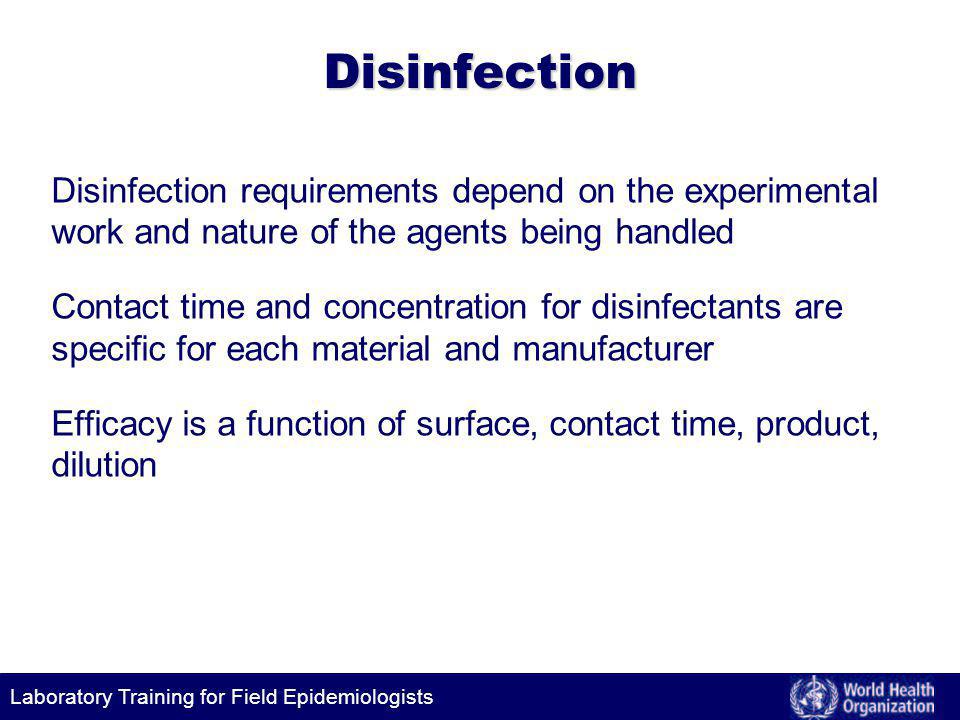 Disinfection

Disinfection requirements depend on the experimental work and nature of the agents being handled

Contact time and concentration for disinfectants are specific for each material and manufacturer

Efficacy is a function of surface, contact time, product, dilution

Laboratory Training for Field Epidemiologists

World Health Organization